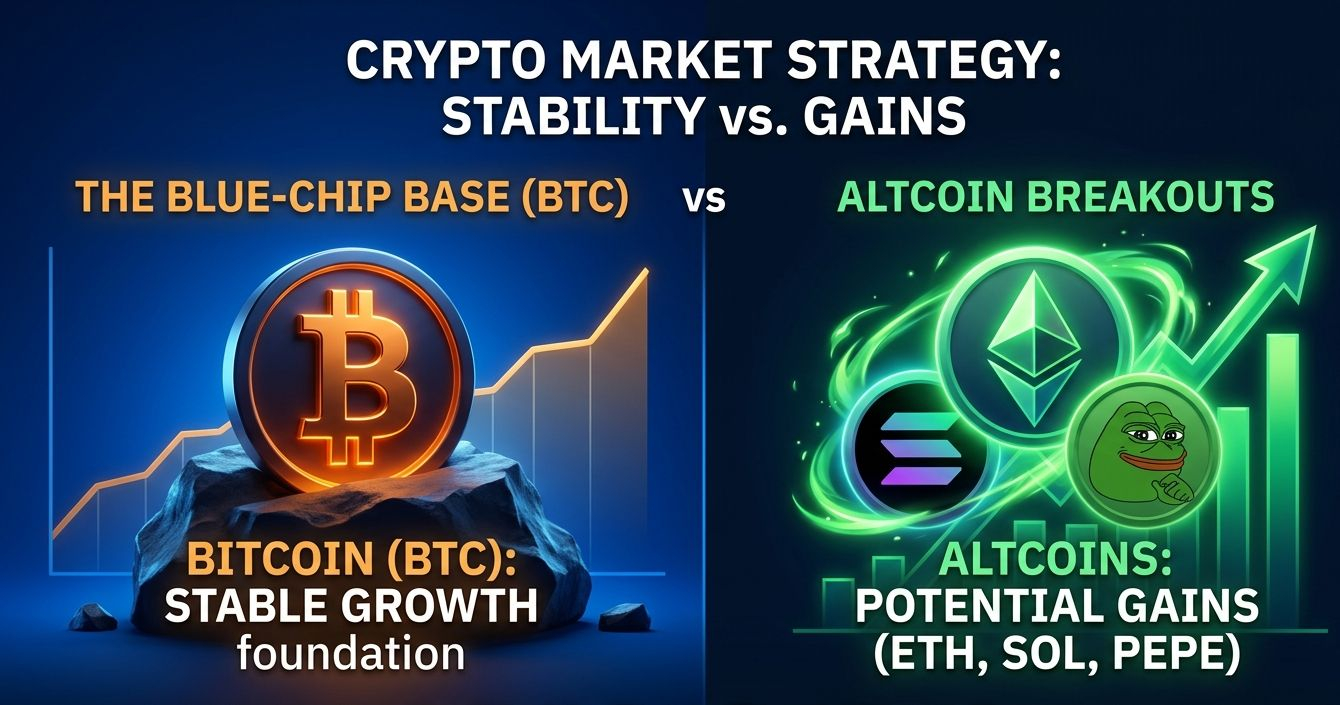 CRYPTO MARKET STRATEGY: STABILITY vs. GAINS

THE BLUE-CHIP BASE (BTC)

vs

ALTCOIN BREAKOUTS

BITCOIN (BTC): STABLE GROWTH foundation

ALTCOINS: POTENTIAL GAINS (ETH, SOL, PEPE)